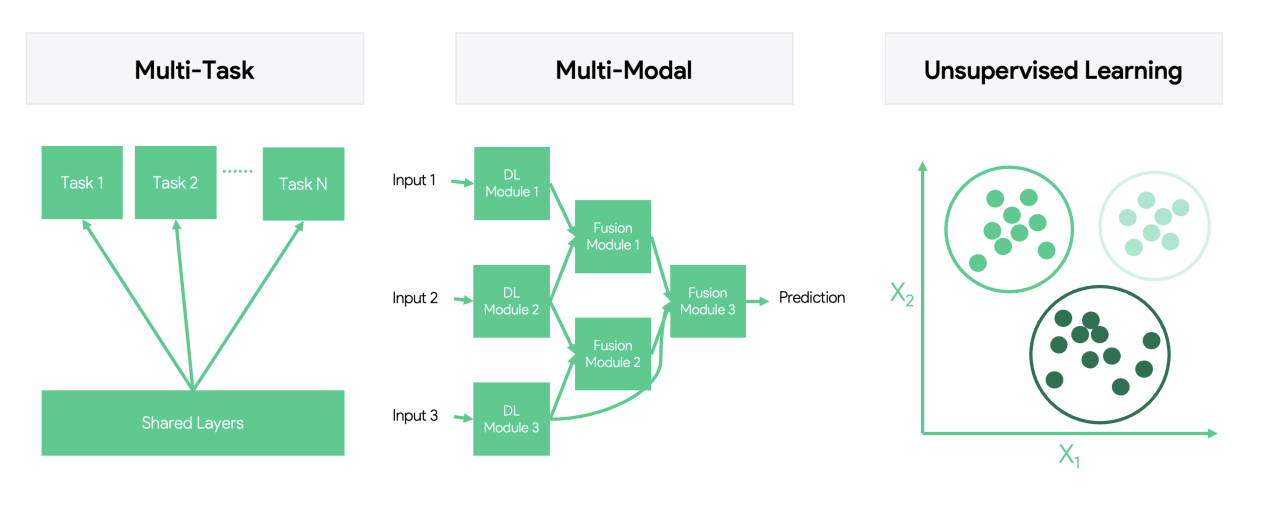 Multi-Task

Task 1

Task 2

......

Task N

Shared Layers

Multi-Modal

Input 1

Input 2

Input 3

DL Module 1

DL Module 2

DL Module 3

Fusion Module 1

Fusion Module 2

Fusion Module 3

Prediction

Unsupervised Learning

$X_2$

$X_1$